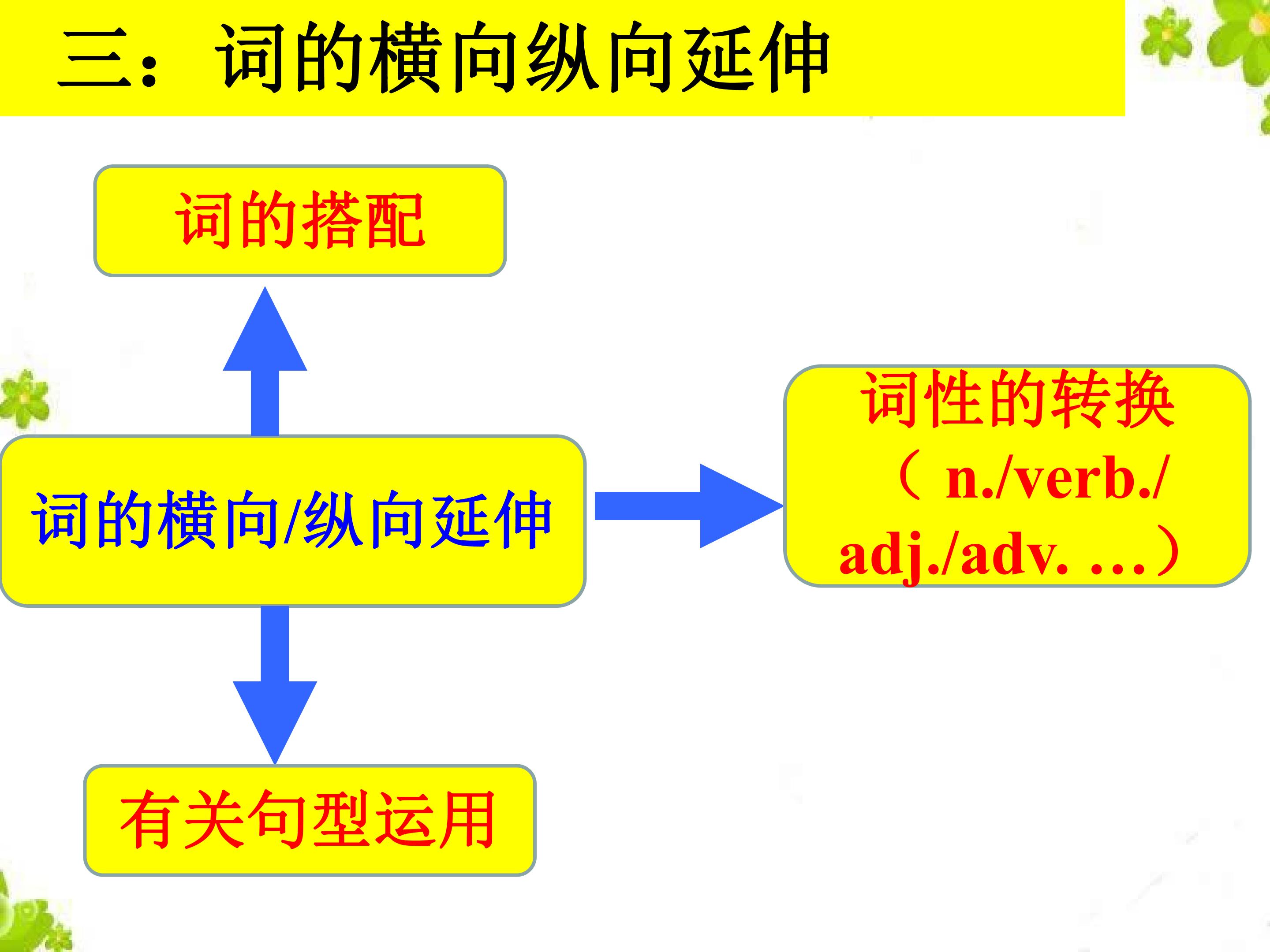 三：词的横向纵向延伸

词的搭配

词的横向/纵向延伸

词性的转换（n./verb./adj./adv. …）

有关句型运用